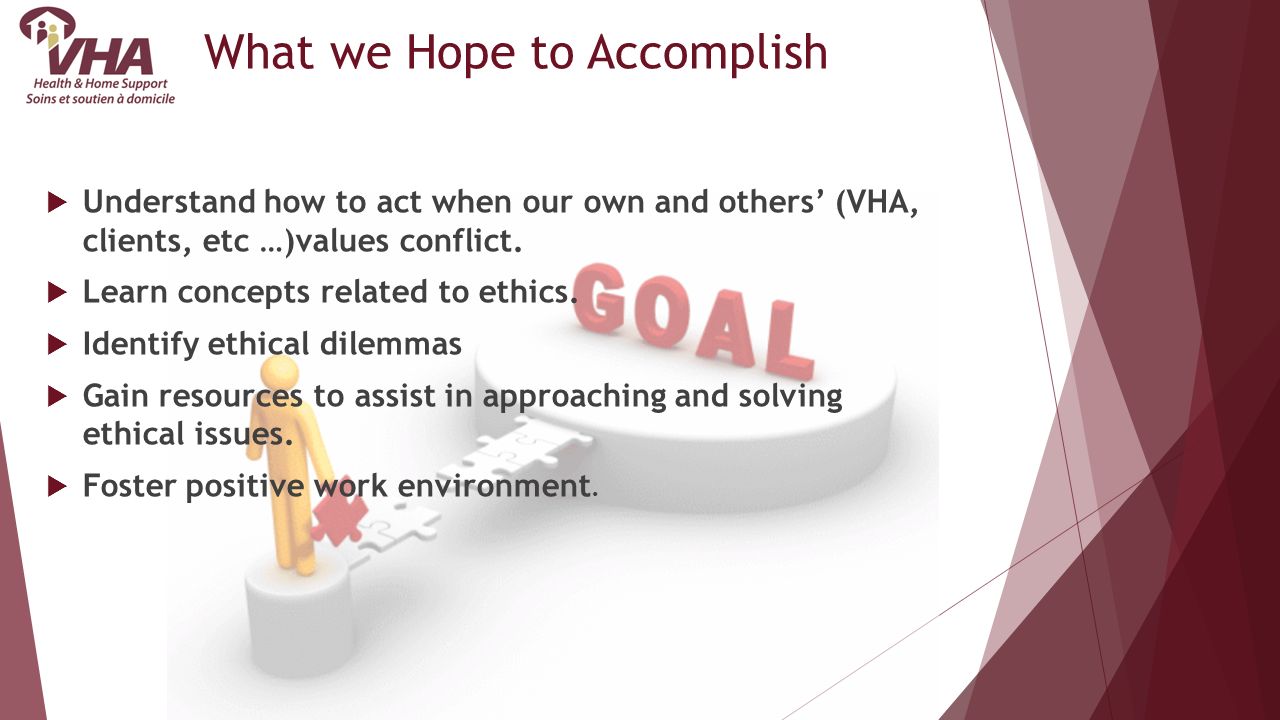 VHA
Health & Home Support
Soins et soutien à domicile

What we Hope to Accomplish

Understand how to act when our own and others' (VHA, clients, etc …)values conflict.

Learn concepts related to ethics.

Identify ethical dilemmas

Gain resources to assist in approaching and solving ethical issues.

Foster positive work environment.

GOAL